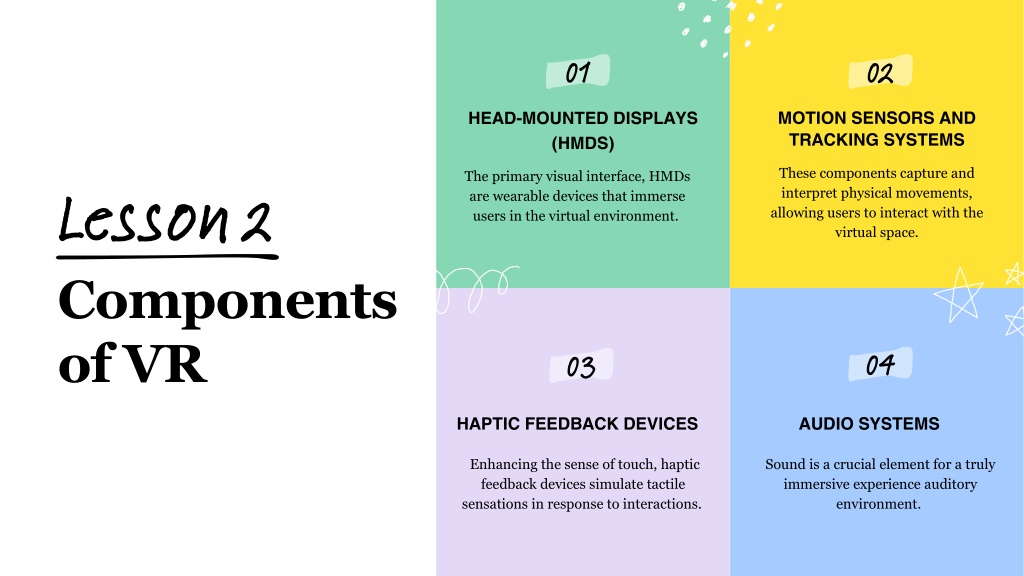 Lesson 2

Components of VR

01

HEAD-MOUNTED DISPLAYS (HMDS)

The primary visual interface, HMDs are wearable devices that immerse users in the virtual environment.

02

MOTION SENSORS AND TRACKING SYSTEMS

These components capture and interpret physical movements, allowing users to interact with the virtual space.

03

HAPTIC FEEDBACK DEVICES

Enhancing the sense of touch, haptic feedback devices simulate tactile sensations in response to interactions.

04

AUDIO SYSTEMS

Sound is a crucial element for a truly immersive experience auditory environment.